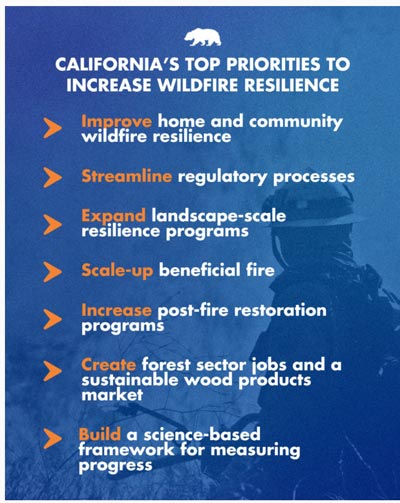 CALIFORNIA'S TOP PRIORITIES TO INCREASE WILDFIRE RESILIENCE

Improve home and community wildfire resilience

Streamline regulatory processes

Expand landscape-scale resilience programs

Scale-up beneficial fire

Increase post-fire restoration programs

Create forest sector jobs and a sustainable wood products market

Build a science-based framework for measuring progress